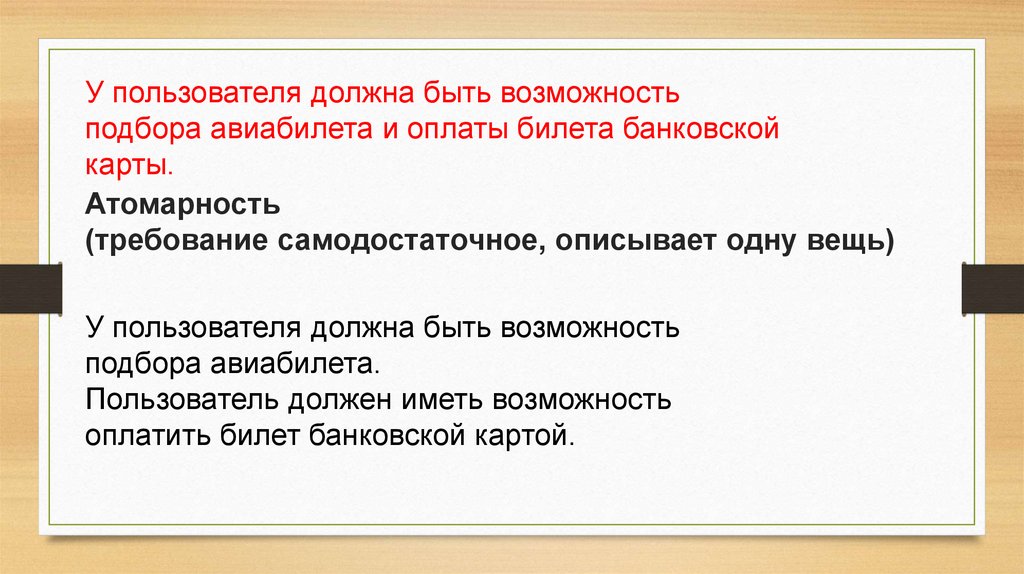 У пользователя должна быть возможность подбора авиабилета и оплаты билета банковской карты.

Атомарность
(требование самодостаточное, описывает одну вещь)

У пользователя должна быть возможность подбора авиабилета.
Пользователь должен иметь возможность оплатить билет банковской картой.